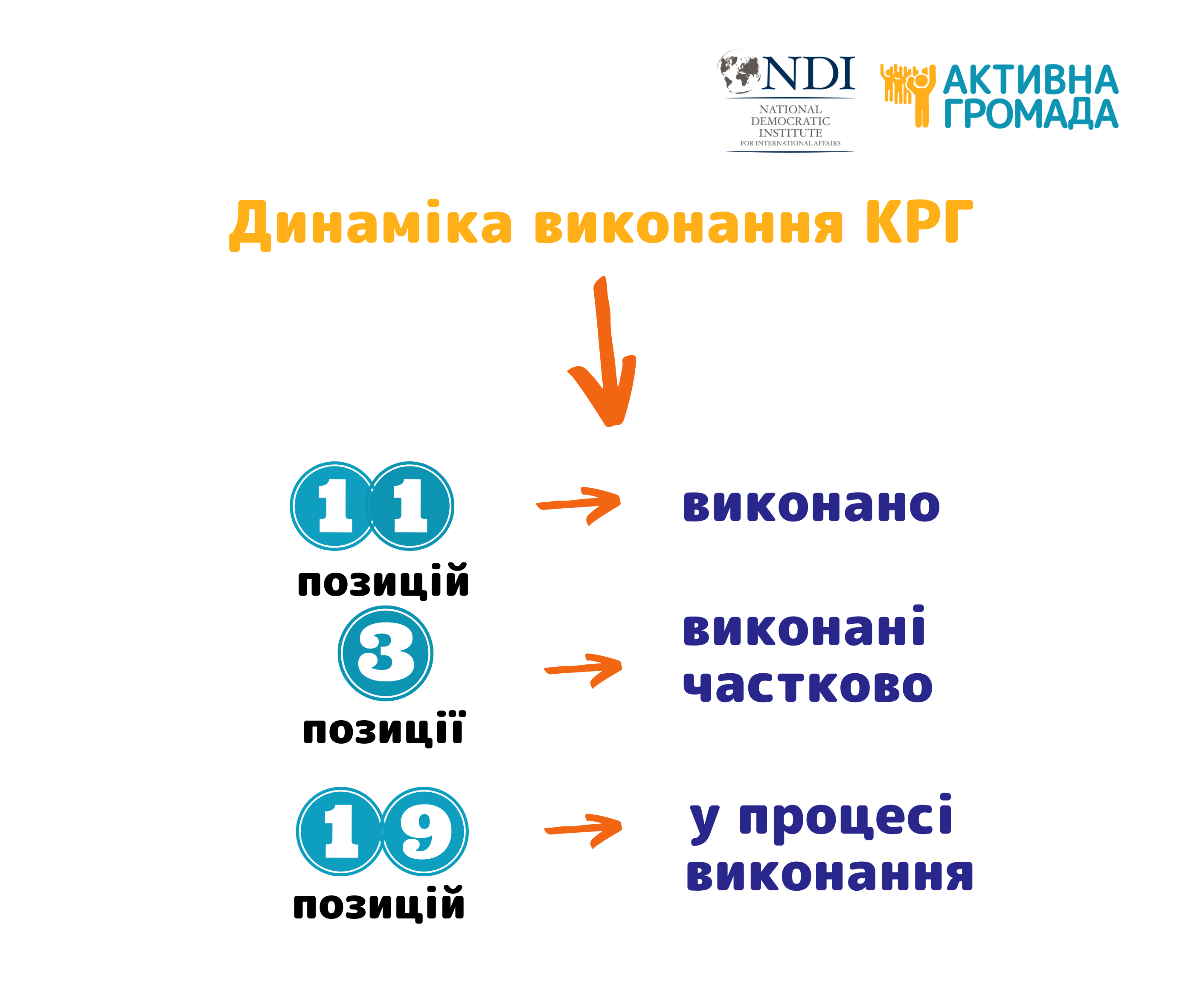 NDI
NATIONAL DEMOCRATIC INSTITUTE
FOR INTERNATIONAL AFFAIRS

АКТИВНА ГРОМАДА

Динаміка виконання КРГ

11
позицій
виконано

3
позиції
виконані частково

19
позицій
у процесі виконання